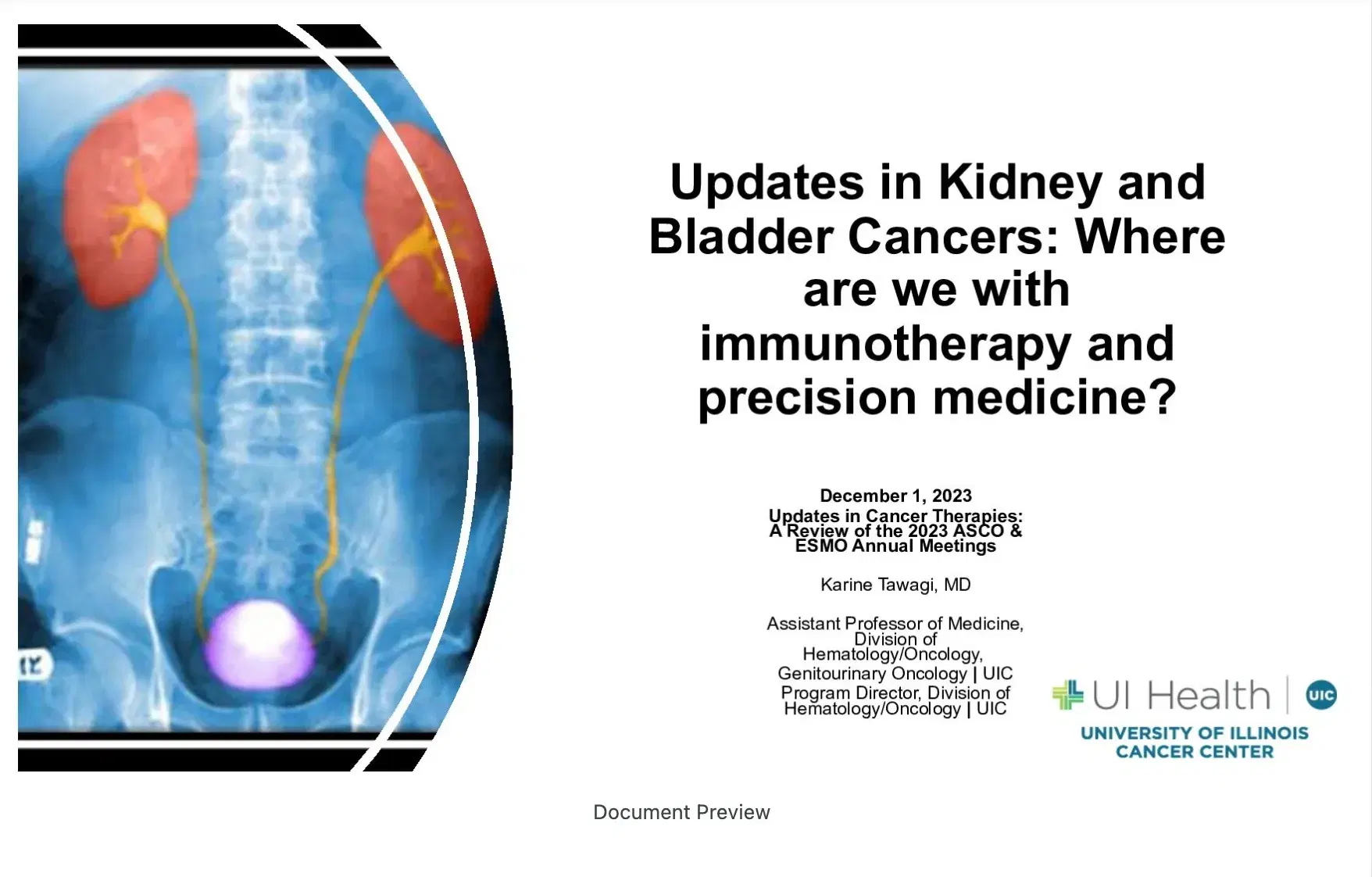 Updates in Kidney and Bladder Cancers: Where are we with immunotherapy and precision medicine?

December 1, 2023
Updates in Cancer Therapies: A Review of the 2023 ASCO & ESMO Annual Meetings

Karine Tawagi, MD

Assistant Professor of Medicine, Division of Hematology/Oncology, Genitourinary Oncology | UIC
Program Director, Division of Hematology/Oncology | UIC

UI Health | UIC
UNIVERSITY OF ILLINOIS CANCER CENTER

Document Preview